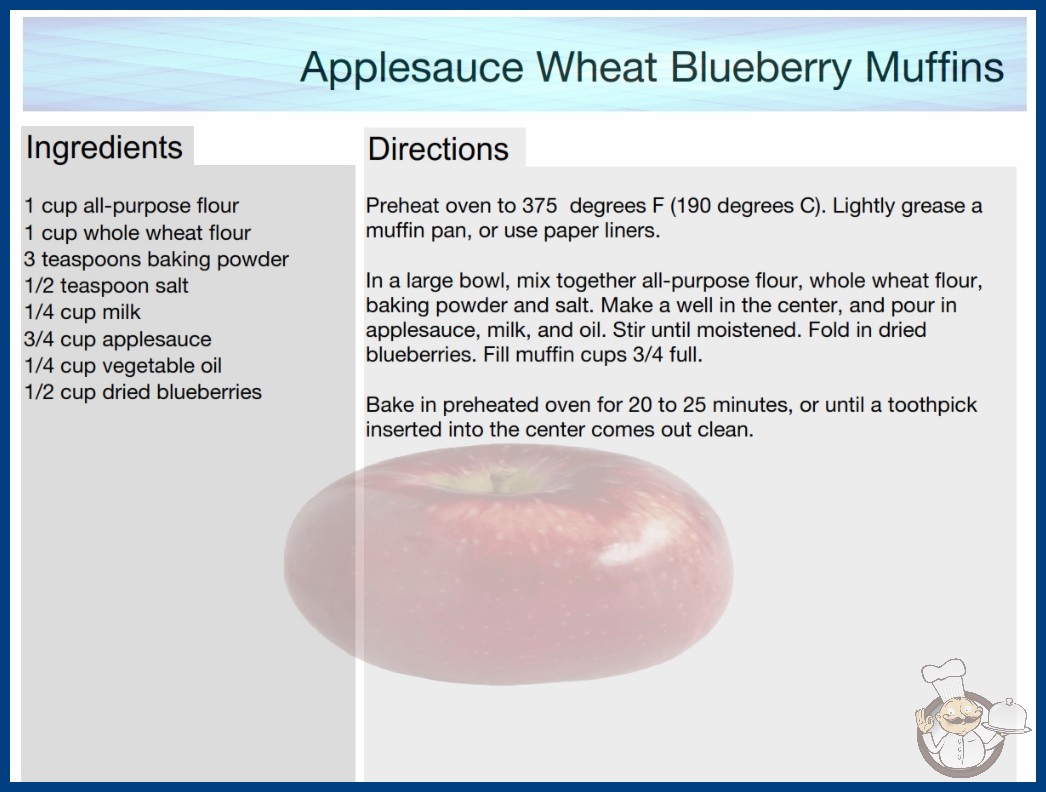 Applesauce Wheat Blueberry Muffins

Ingredients

1 cup all-purpose flour
1 cup whole wheat flour
3 teaspoons baking powder
1/2 teaspoon salt
1/4 cup milk
3/4 cup applesauce
1/4 cup vegetable oil
1/2 cup dried blueberries

Directions

Preheat oven to 375 degrees F (190 degrees C). Lightly grease a muffin pan, or use paper liners.

In a large bowl, mix together all-purpose flour, whole wheat flour, baking powder and salt. Make a well in the center, and pour in applesauce, milk, and oil. Stir until moistened. Fold in dried blueberries. Fill muffin cups 3/4 full.

Bake in preheated oven for 20 to 25 minutes, or until a toothpick inserted into the center comes out clean.